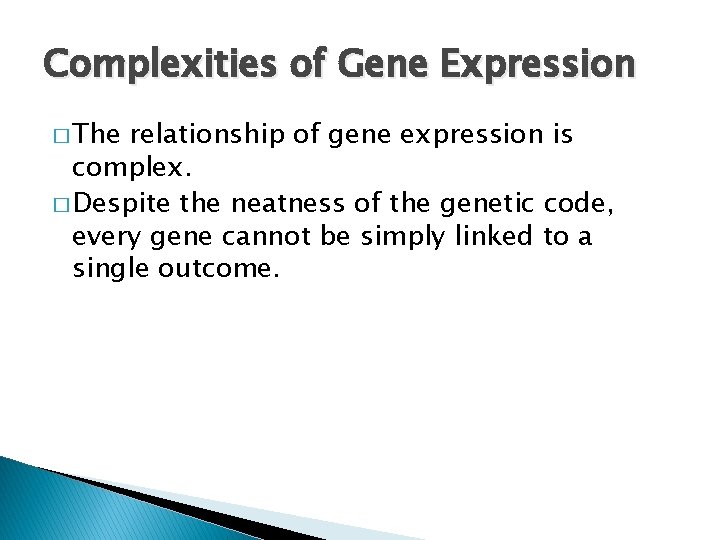 Complexities of Gene Expression

□ The relationship of gene expression is complex.

□ Despite the neatness of the genetic code, every gene cannot be simply linked to a single outcome.